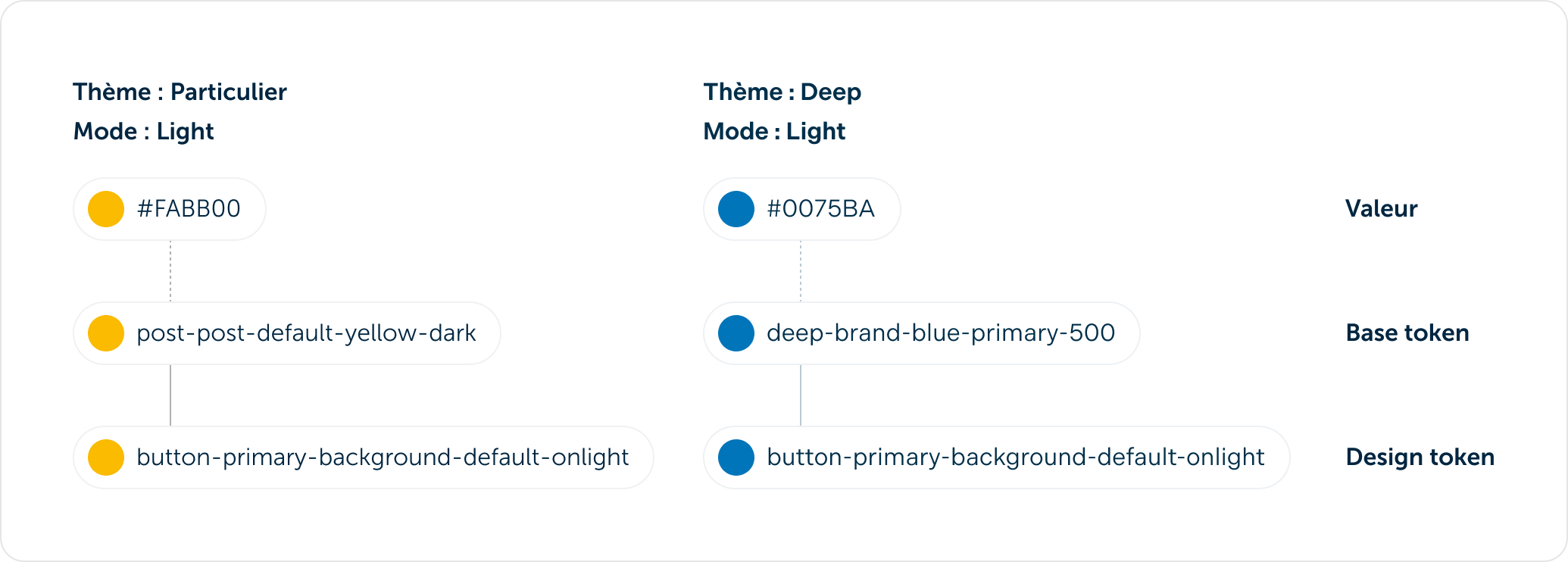 Thème : Particulier
Mode : Light

#FABB00

post-post-default-yellow-dark

button-primary-background-default-onlight

Thème : Deep
Mode : Light

#0075BA

deep-brand-blue-primary-500

button-primary-background-default-onlight

Valeur

Base token

Design token